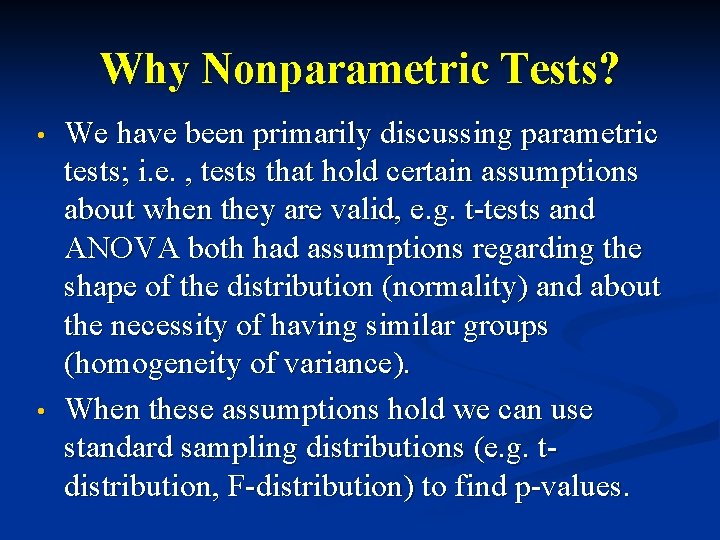 Why Nonparametric Tests?

• We have been primarily discussing parametric tests; i.e. , tests that hold certain assumptions about when they are valid, e.g. t-tests and ANOVA both had assumptions regarding the shape of the distribution (normality) and about the necessity of having similar groups (homogeneity of variance).

• When these assumptions hold we can use standard sampling distributions (e.g. t-distribution, F-distribution) to find p-values.